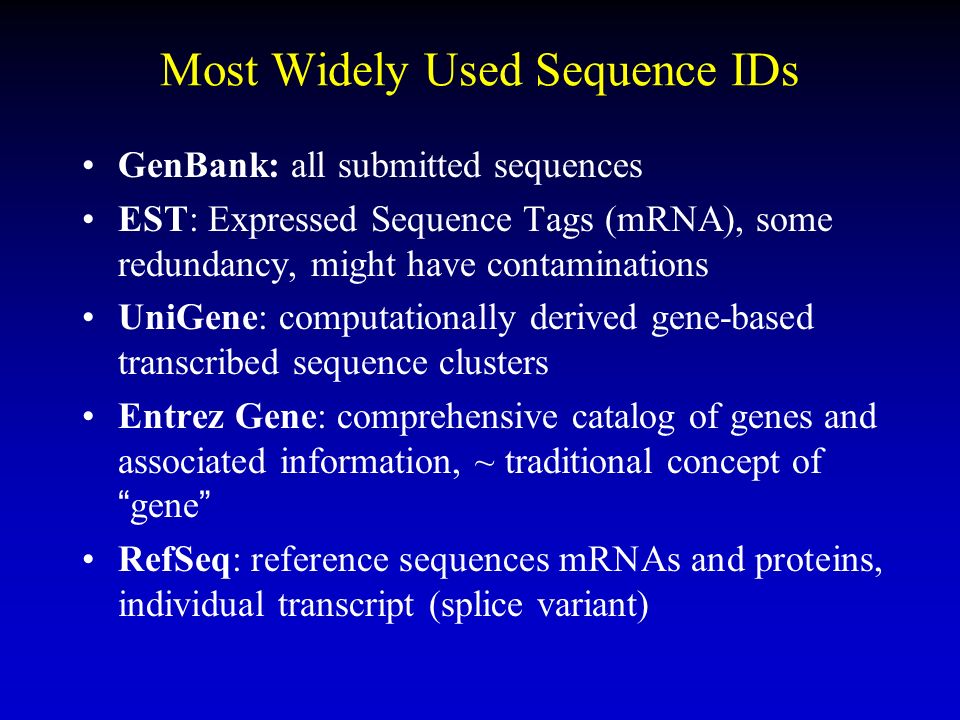 Most Widely Used Sequence IDs

• GenBank: all submitted sequences
• EST: Expressed Sequence Tags (mRNA), some redundancy, might have contaminations
• UniGene: computationally derived gene-based transcribed sequence clusters
• Entrez Gene: comprehensive catalog of genes and associated information, ~ traditional concept of “gene”
• RefSeq: reference sequences mRNAs and proteins, individual transcript (splice variant)